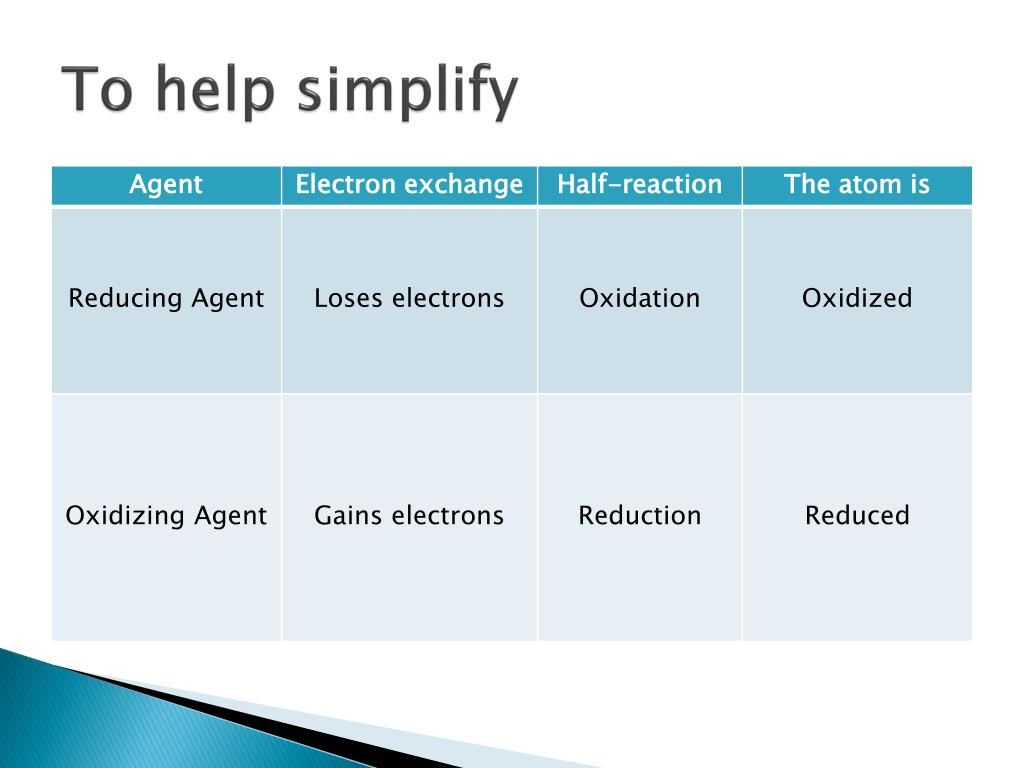 To help simplify

| Agent | Electron exchange | Half-reaction | The atom is |
|---|---|---|---|
| Reducing Agent | Loses electrons | Oxidation | Oxidized |
| Oxidizing Agent | Gains electrons | Reduction | Reduced |